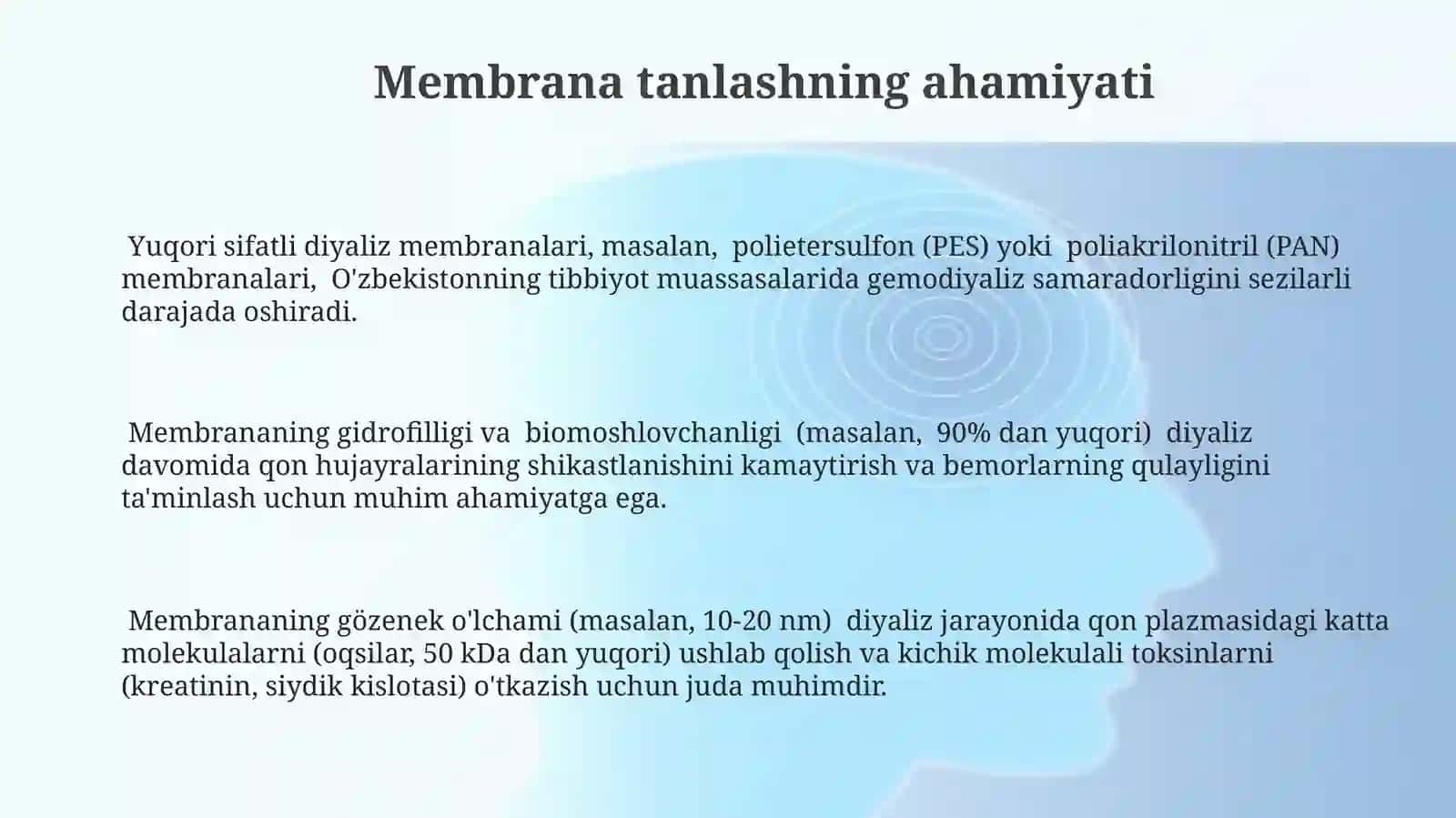 Membrana tanlashning ahamiyati

Yuqori sifatli diyaliz membranalari, masalan, polietersulfon (PES) yoki poliakrilonitril (PAN) membranalari, O'zbekistonning tibbiyot muassasalarida gemodiyaliz samaradorligini sezilarli darajada oshiradi.

Membrananing gidrofilligi va biomoshlovchanligi (masalan, 90% dan yuqori) diyaliz davomida qon hujayralarining shikastlanishini kamaytirish va bemorlarning qulayligini ta'minlash uchun muhim ahamiyatga ega.

Membrananing gözenek o'lchami (masalan, 10-20 nm) diyaliz jarayonida qon plazmasidagi katta molekulalarni (oqsilar, 50 kDa dan yuqori) ushlab qolish va kichik molekulali toksinlarni (kreatinin, siydik kislotasi) o'tkazish uchun juda muhimdir.